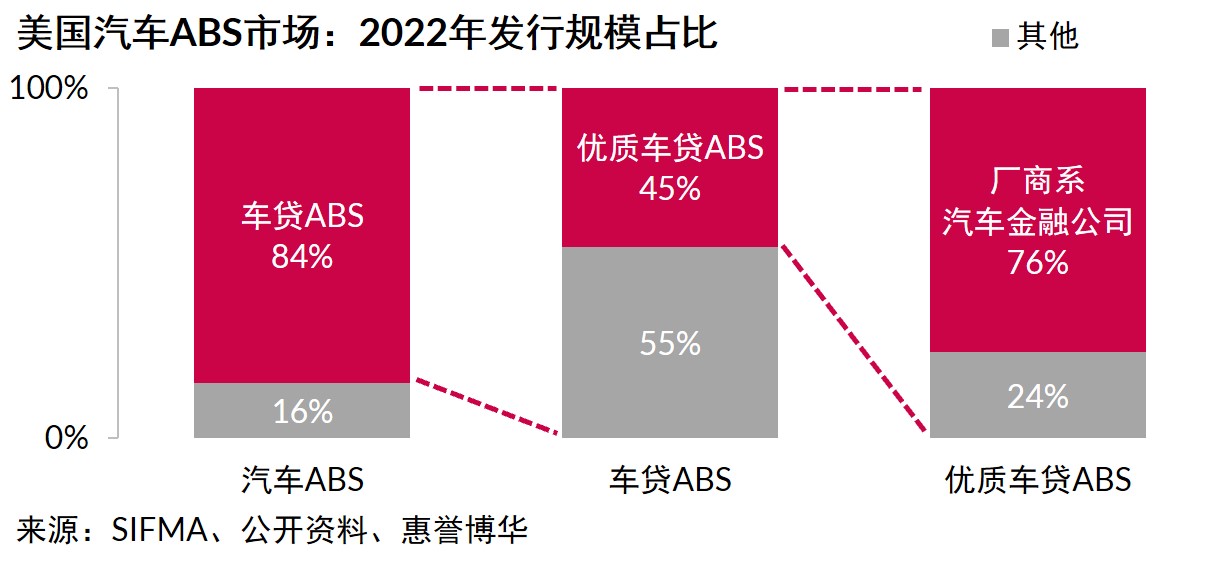 美国汽车ABS市场：2022年发行规模占比

其他

100%

0%

车贷ABS
84%

16%

优质车贷ABS
45%

55%

厂商系
汽车金融公司
76%

24%

汽车ABS

车贷ABS

优质车贷ABS

来源：SIFMA、公开资料、惠誉博华